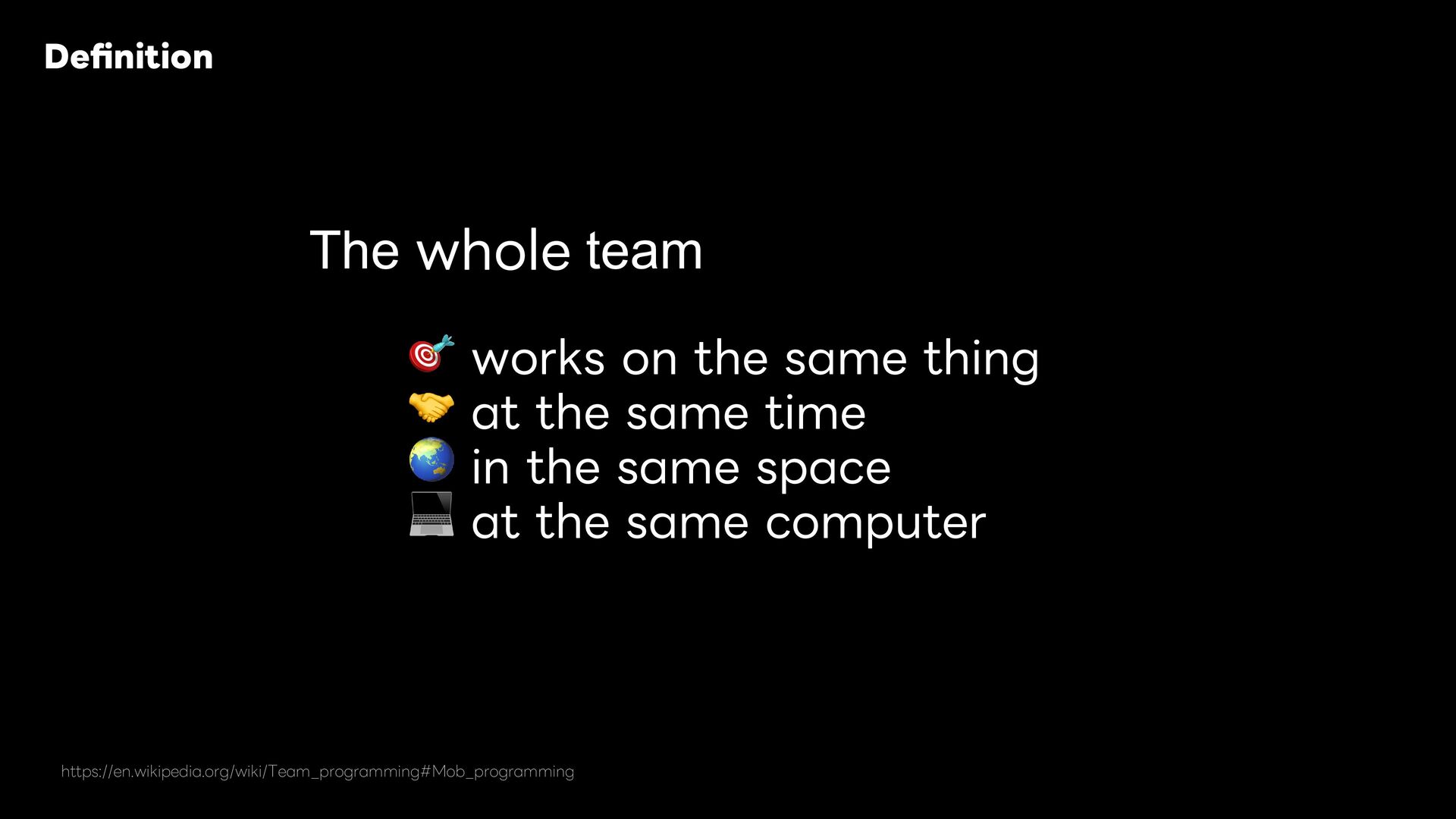 Definition

The whole team

🎯 works on the same thing
🤝 at the same time
🌏 in the same space
💻 at the same computer

https://en.wikipedia.org/wiki/Team_programming#Mob_programming